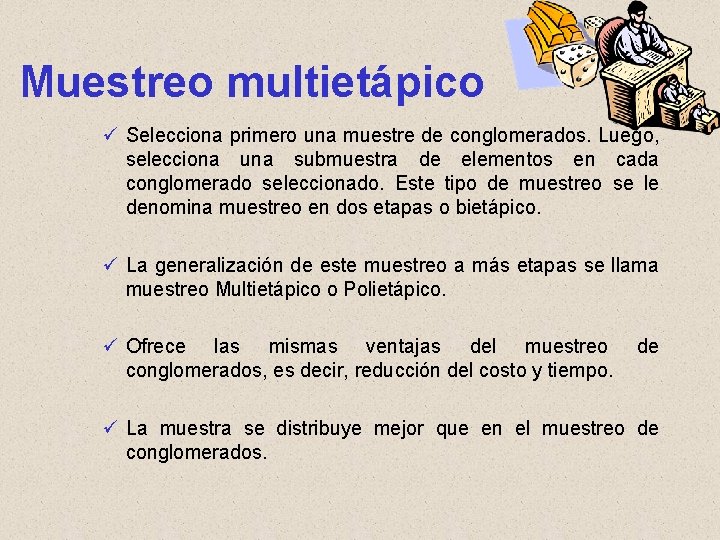 Muestreo multietápico

✓ Selecciona primero una muestre de conglomerados. Luego, selecciona una submuestra de elementos en cada conglomerado seleccionado. Este tipo de muestreo se le denomina muestreo en dos etapas o bietápico.

✓ La generalización de este muestreo a más etapas se llama muestreo Multietápico o Polietápico.

✓ Ofrece las mismas ventajas del muestreo de conglomerados, es decir, reducción del costo y tiempo.

✓ La muestra se distribuye mejor que en el muestreo de conglomerados.